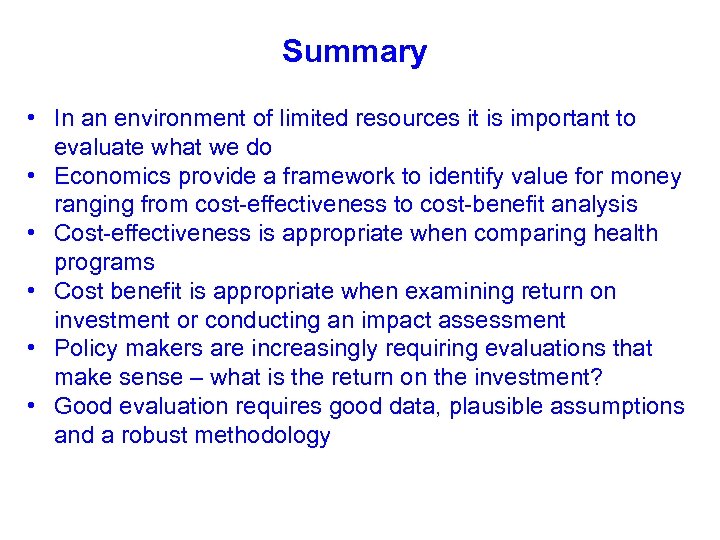 Summary

• In an environment of limited resources it is important to evaluate what we do
• Economics provide a framework to identify value for money ranging from cost-effectiveness to cost-benefit analysis
• Cost-effectiveness is appropriate when comparing health programs
• Cost benefit is appropriate when examining return on investment or conducting an impact assessment
• Policy makers are increasingly requiring evaluations that make sense – what is the return on the investment?
• Good evaluation requires good data, plausible assumptions and a robust methodology